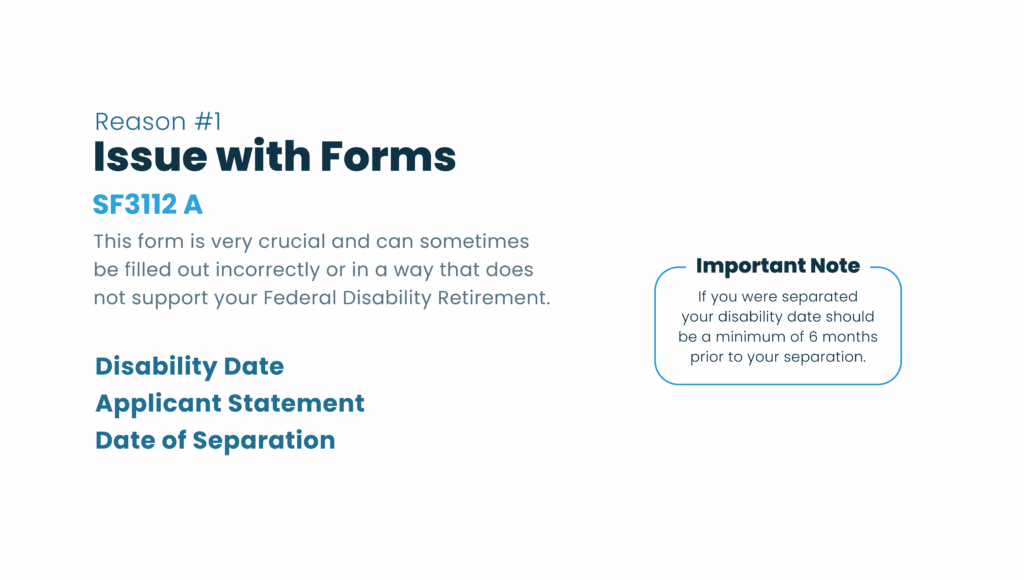 Reason #1

Issue with Forms

SF3112 A

This form is very crucial and can sometimes be filled out incorrectly or in a way that does not support your Federal Disability Retirement.

Disability Date
Applicant Statement
Date of Separation

Important Note

If you were separated your disability date should be a minimum of 6 months prior to your separation.